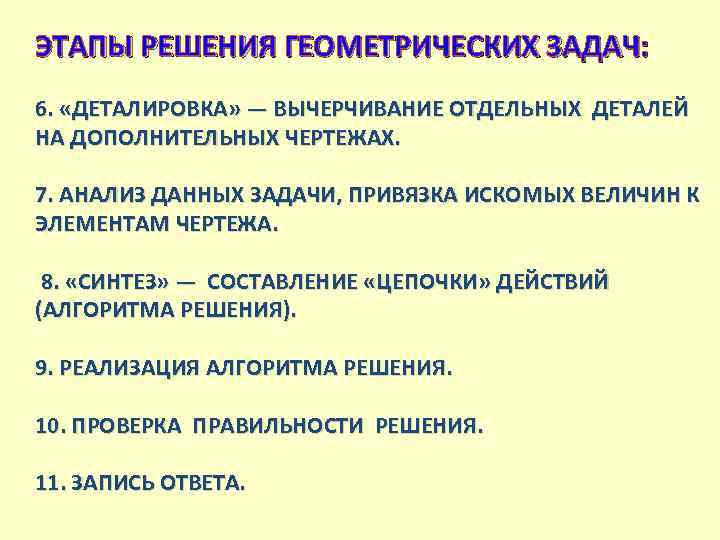 ЭТАПЫ РЕШЕНИЯ ГЕОМЕТРИЧЕСКИХ ЗАДАЧ:

6. «ДЕТАЛИРОВКА» — ВЫЧЕРЧИВАНИЕ ОТДЕЛЬНЫХ ДЕТАЛЕЙ НА ДОПОЛНИТЕЛЬНЫХ ЧЕРТЕЖАХ.

7. АНАЛИЗ ДАННЫХ ЗАДАЧИ, ПРИВЯЗКА ИСКОМЫХ ВЕЛИЧИН К ЭЛЕМЕНТАМ ЧЕРТЕЖА.

8. «СИНТЕЗ» — СОСТАВЛЕНИЕ «ЦЕПОЧКИ» ДЕЙСТВИЙ (АЛГОРИТМА РЕШЕНИЯ).

9. РЕАЛИЗАЦИЯ АЛГОРИТМА РЕШЕНИЯ.

10. ПРОВЕРКА ПРАВИЛЬНОСТИ РЕШЕНИЯ.

11. ЗАПИСЬ ОТВЕТА.